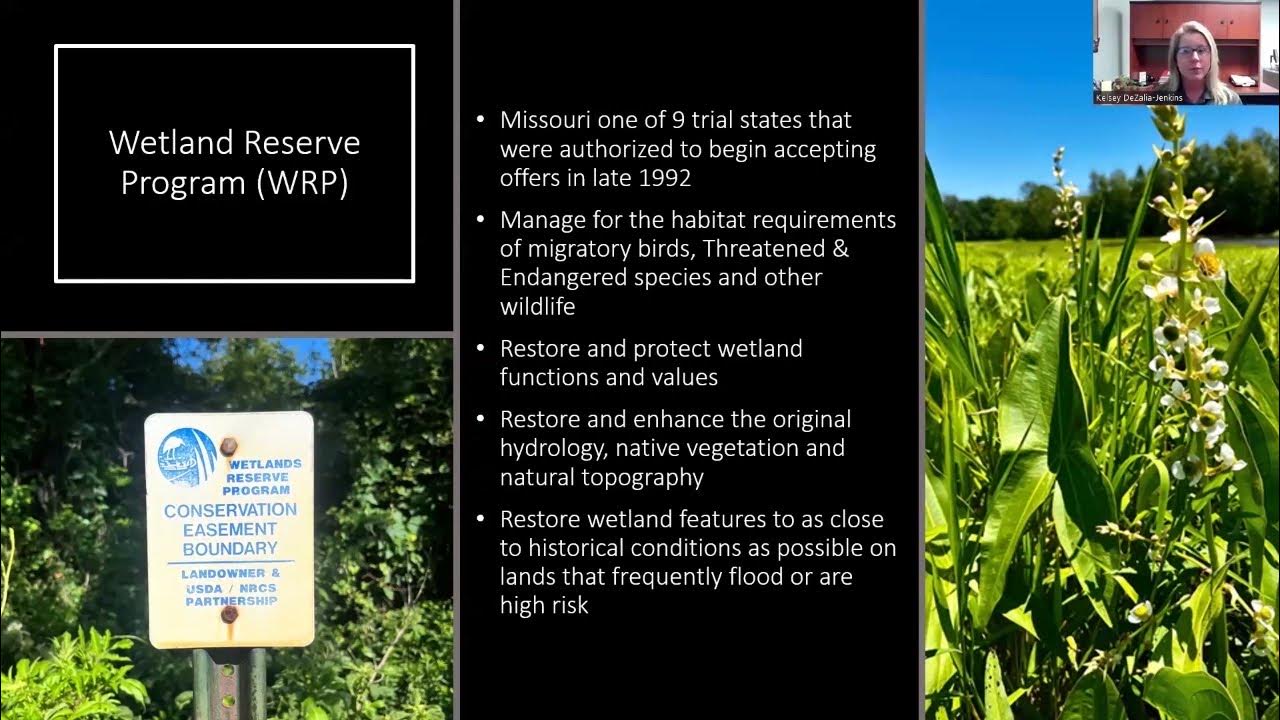 Wetland Reserve Program (WRP)

WETLANDS RESERVE PROGRAM

CONSERVATION EASEMENT BOUNDARY

LANDOWNER & USDA / NRCS PARTNERSHIP

• Missouri one of 9 trial states that were authorized to begin accepting offers in late 1992

• Manage for the habitat requirements of migratory birds, Threatened & Endangered species and other wildlife

• Restore and protect wetland functions and values

• Restore and enhance the original hydrology, native vegetation and natural topography

• Restore wetland features to as close to historical conditions as possible on lands that frequently flood or are high risk

Kelsey DeZalia-Jenkins